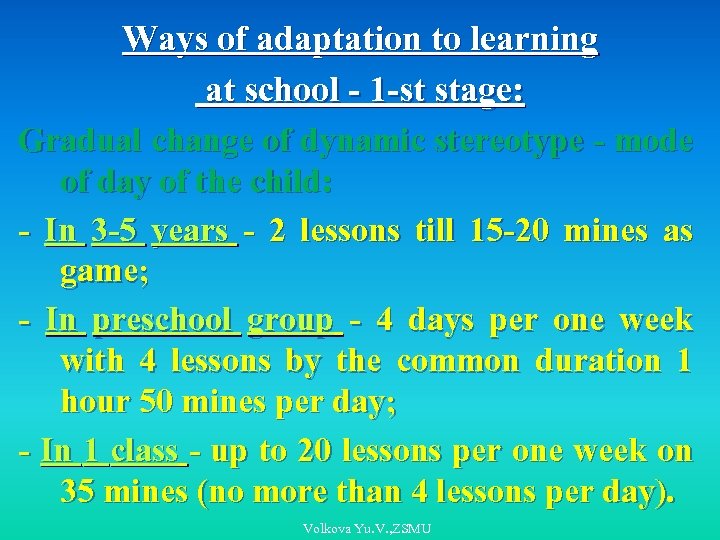 Ways of adaptation to learning at school - 1-st stage:

Gradual change of dynamic stereotype - mode of day of the child:

- In 3-5 years - 2 lessons till 15-20 mines as game;

- In preschool group - 4 days per one week with 4 lessons by the common duration 1 hour 50 mines per day;

- In 1 class - up to 20 lessons per one week on 35 mines (no more than 4 lessons per day).

Volkova Yu.V.,ZSMU